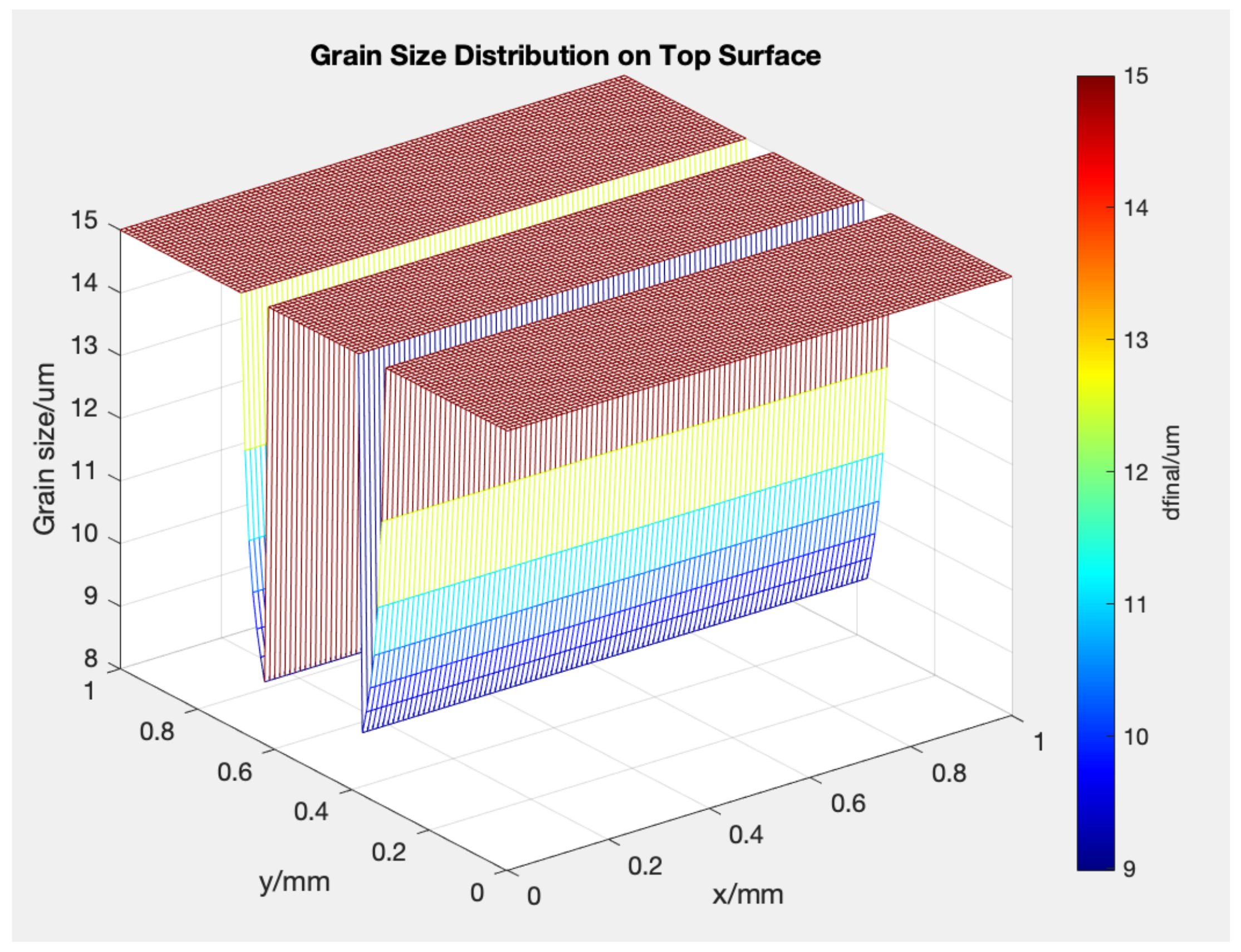 Grain Size Distribution on Top Surface

Grain size/um

15
14
13
12
11
10
9
8

1
0.8
0.6
0.4
0.2
0
y/mm

0
0.2
0.4
0.6
0.8
1
x/mm

15
14
13
12
11
10
9
dfinal/um